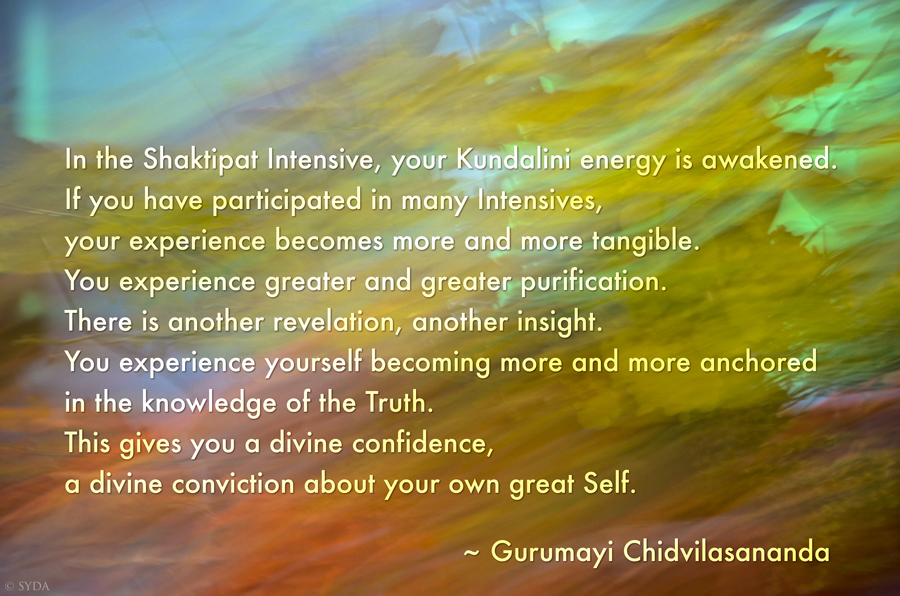 In the Shaktipat Intensive, your Kundalini energy is awakened.
If you have participated in many Intensives,
your experience becomes more and more tangible.
You experience greater and greater purification.
There is another revelation, another insight.
You experience yourself becoming more and more anchored
in the knowledge of the Truth.
This gives you a divine confidence,
a divine conviction about your own great Self.

~ Gurumayi Chidvilasananda

© SYDA